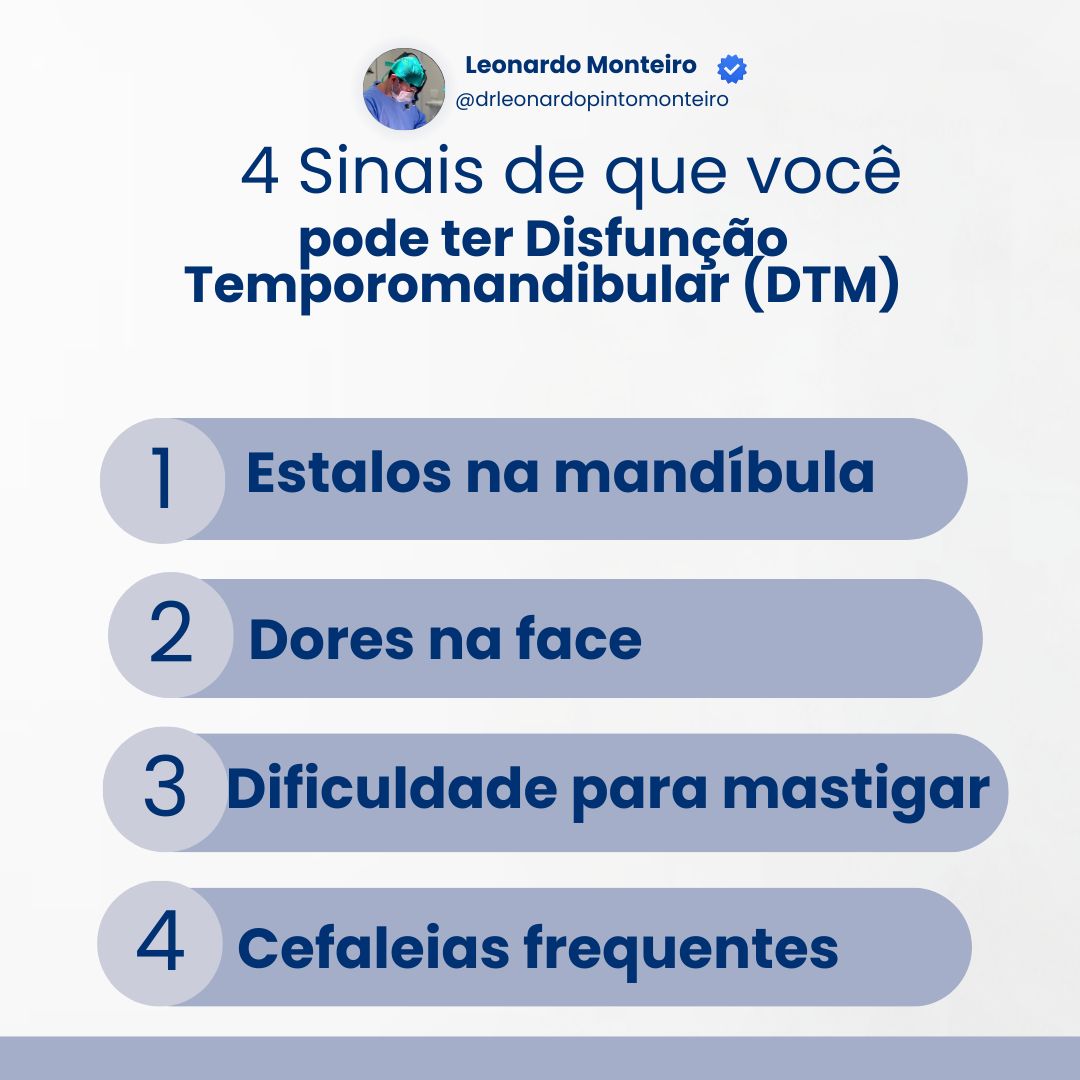 Leonardo Monteiro
@drleonardopintomonteiro

4 Sinais de que você
pode ter Disfunção
Temporomandibular (DTM)

1 Estalos na mandíbula

2 Dores na face

3 Dificuldade para mastigar

4 Cefaleias frequentes